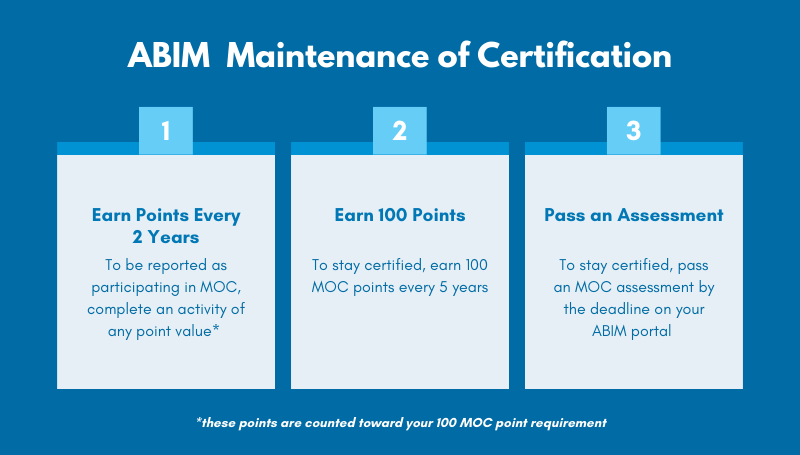 ABIM Maintenance of Certification

1

Earn Points Every 2 Years

To be reported as participating in MOC, complete an activity of any point value*

2

Earn 100 Points

To stay certified, earn 100 MOC points every 5 years

3

Pass an Assessment

To stay certified, pass an MOC assessment by the deadline on your ABIM portal

*these points are counted toward your 100 MOC point requirement